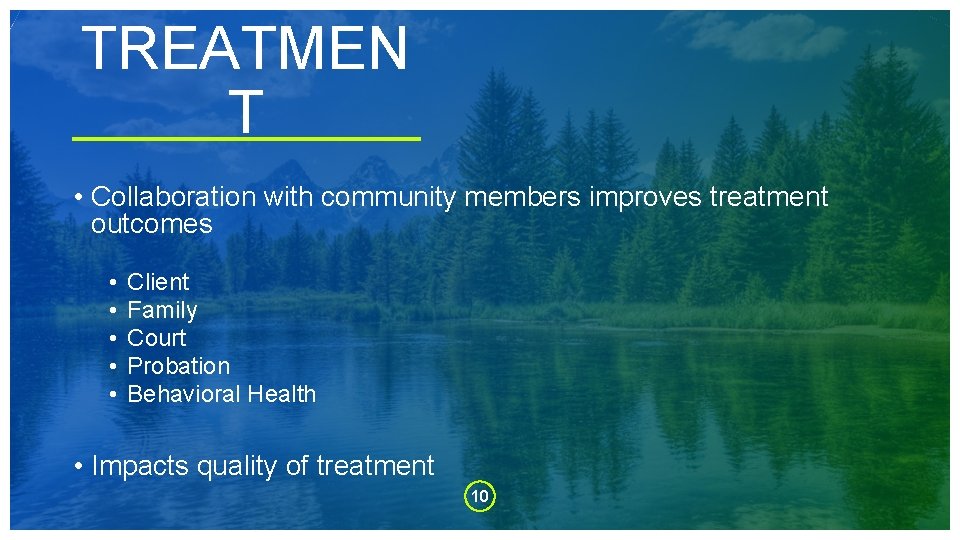 TREATMEN
T

• Collaboration with community members improves treatment outcomes

• Client
• Family
• Court
• Probation
• Behavioral Health

• Impacts quality of treatment

10